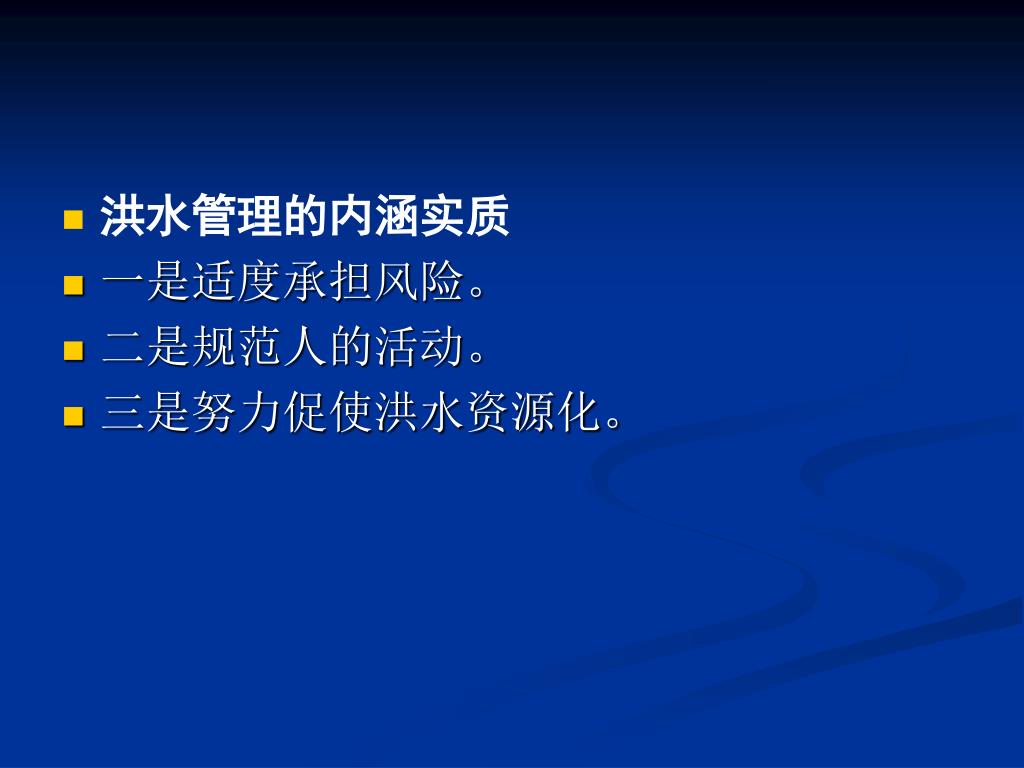 洪水管理的内涵实质
一是适度承担风险。
二是规范人的活动。
三是努力促使洪水资源化。